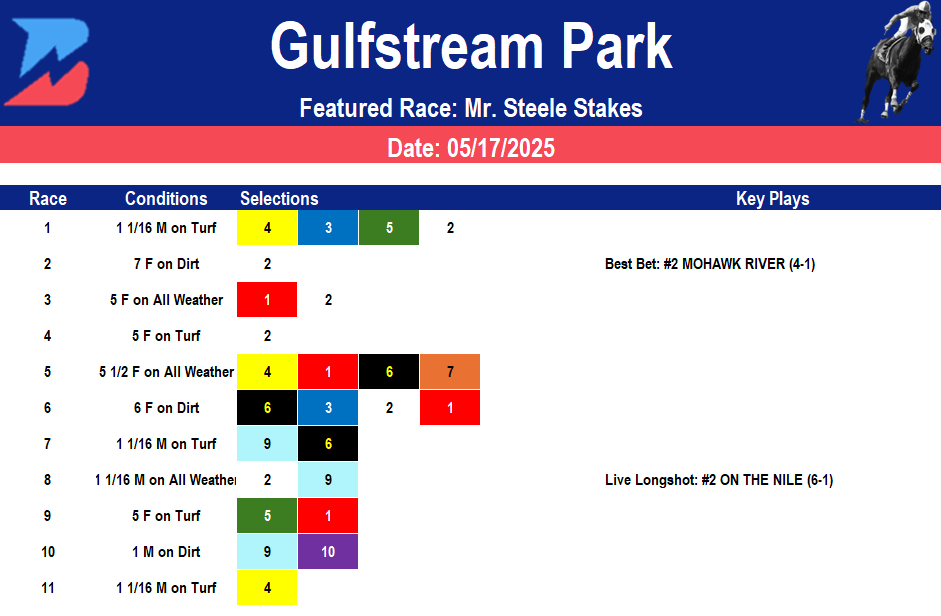 Gulfstream Park

Featured Race: Mr. Steele Stakes

Date: 05/17/2025

| Race | Conditions | Selections | | | | Key Plays |
|---|---|---|---|---|---|---|
| 1 | 1 1/16 M on Turf | 4 | 3 | 5 | 2 | |
| 2 | 7 F on Dirt | 2 | | | | Best Bet: #2 MOHAWK RIVER (4-1) |
| 3 | 5 F on All Weather | 1 | 2 | | | |
| 4 | 5 F on Turf | 2 | | | | |
| 5 | 5 1/2 F on All Weather | 4 | 1 | 6 | 7 | |
| 6 | 6 F on Dirt | 6 | 3 | 2 | 1 | |
| 7 | 1 1/16 M on Turf | 9 | 6 | | | |
| 8 | 1 1/16 M on All Weather | 2 | 9 | | | Live Longshot: #2 ON THE NILE (6-1) |
| 9 | 5 F on Turf | 5 | 1 | | | |
| 10 | 1 M on Dirt | 9 | 10 | | | |
| 11 | 1 1/16 M on Turf | 4 | | | | |